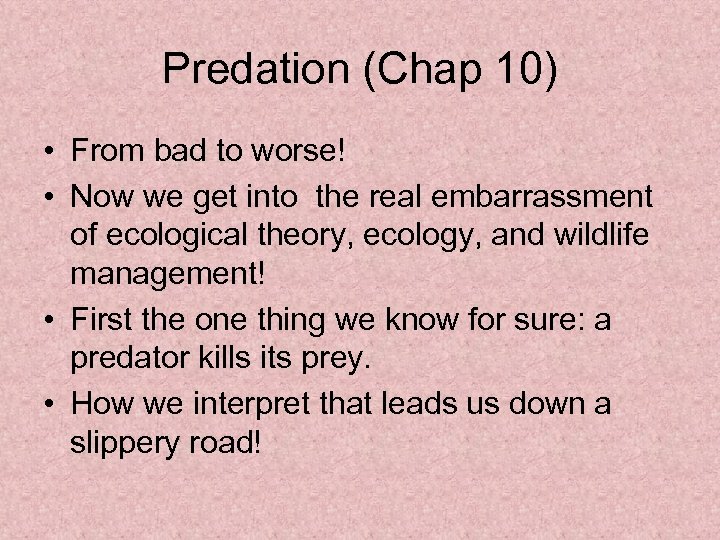 Predation (Chap 10)

• From bad to worse!
• Now we get into the real embarrassment of ecological theory, ecology, and wildlife management!
• First the one thing we know for sure: a predator kills its prey.
• How we interpret that leads us down a slippery road!